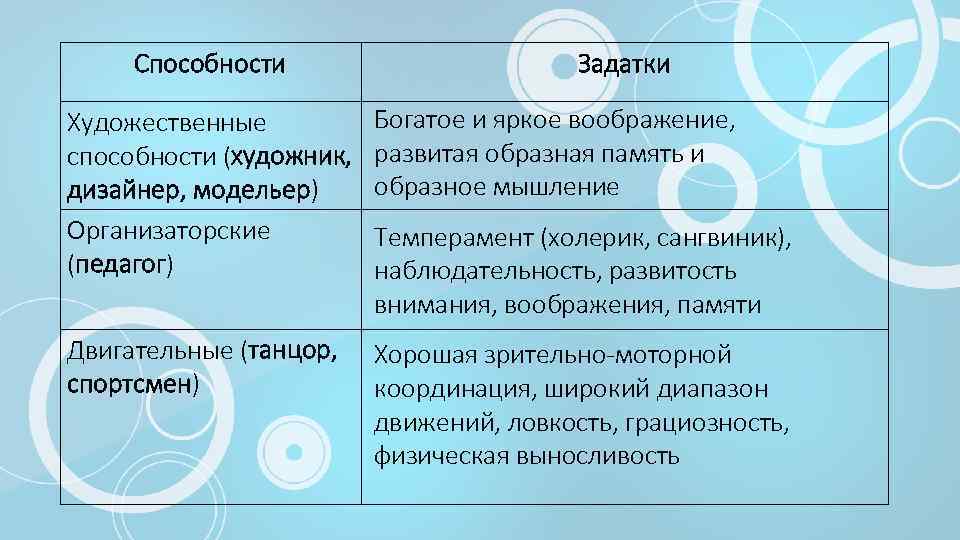 | Способности | Задатки |
|---|---|
| Художественные способности (художник, дизайнер, модельер) | Богатое и яркое воображение, развитая образная память и образное мышление |
| Организаторские (педагог) | Темперамент (холерик, сангвиник), наблюдательность, развитость внимания, воображения, памяти |
| Двигательные (танцор, спортсмен) | Хорошая зрительно-моторной координация, широкий диапазон движений, ловкость, грациозность, физическая выносливость |